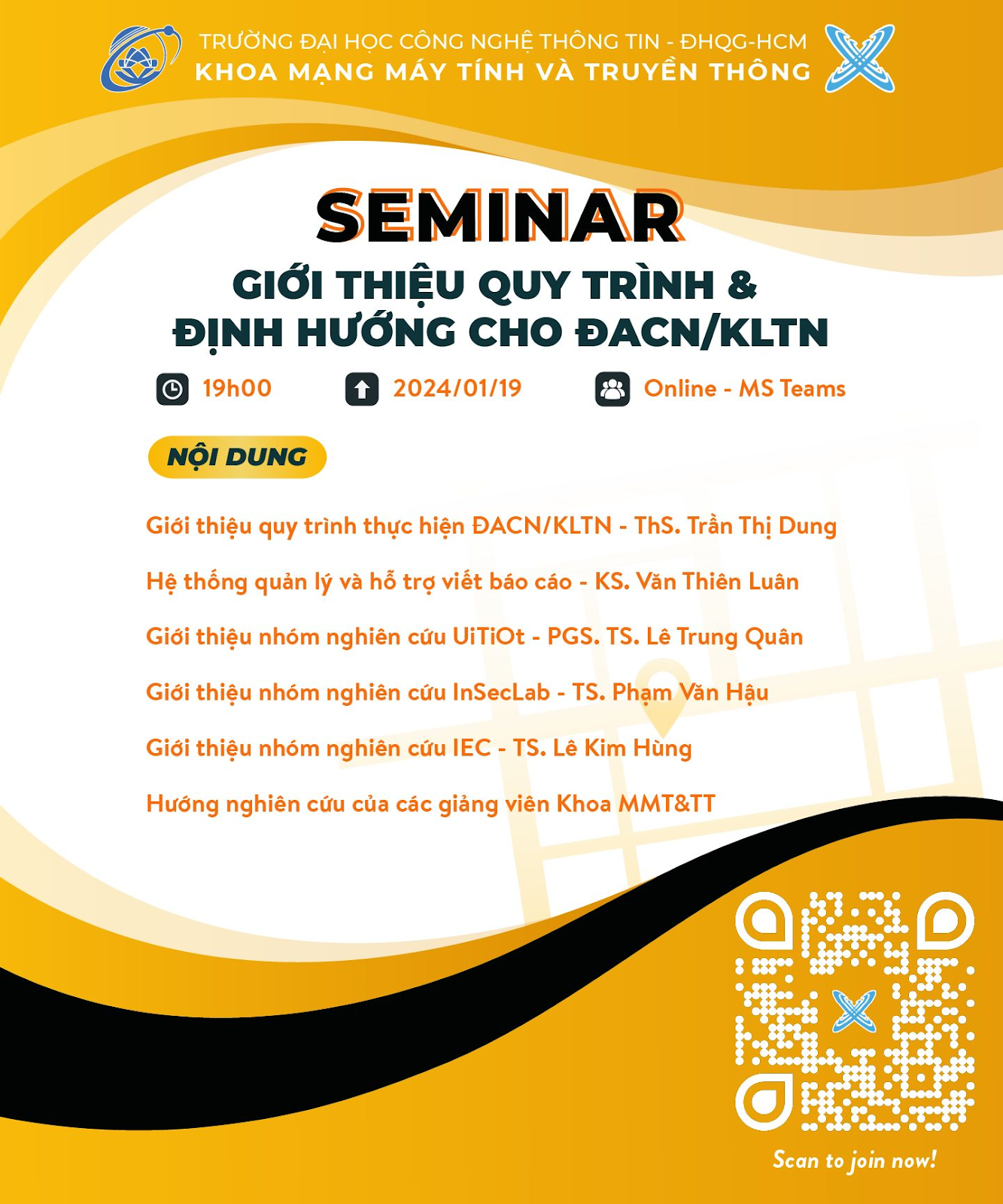 TRƯỜNG ĐẠI HỌC CÔNG NGHỆ THÔNG TIN - ĐHQG-HCM
KHOA MẠNG MÁY TÍNH VÀ TRUYỀN THÔNG

SEMINAR

GIỚI THIỆU QUY TRÌNH &
ĐỊNH HƯỚNG CHO ĐACN/KLTN

19h00 2024/01/19 Online - MS Teams

NỘI DUNG

Giới thiệu quy trình thực hiện ĐACN/KLTN - ThS. Trần Thị Dung

Hệ thống quản lý và hỗ trợ viết báo cáo - KS. Văn Thiên Luân

Giới thiệu nhóm nghiên cứu UiTiOt - PGS. TS. Lê Trung Quân

Giới thiệu nhóm nghiên cứu InSecLab - TS. Phạm Văn Hậu

Giới thiệu nhóm nghiên cứu IEC - TS. Lê Kim Hùng

Hướng nghiên cứu của các giảng viên Khoa MMT&TT

Scan to join now!